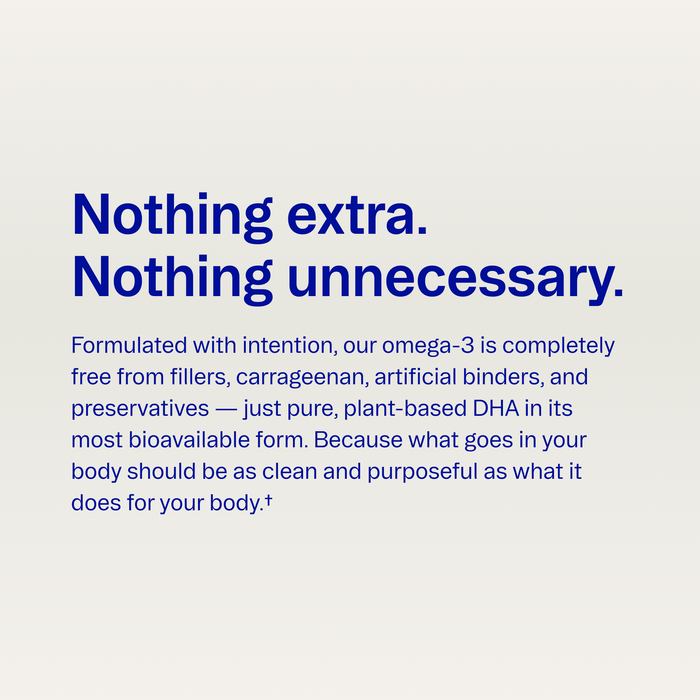 Nothing extra.
Nothing unnecessary.

Formulated with intention, our omega-3 is completely free from fillers, carrageenan, artificial binders, and preservatives — just pure, plant-based DHA in its most bioavailable form. Because what goes in your body should be as clean and purposeful as what it does for your body.†